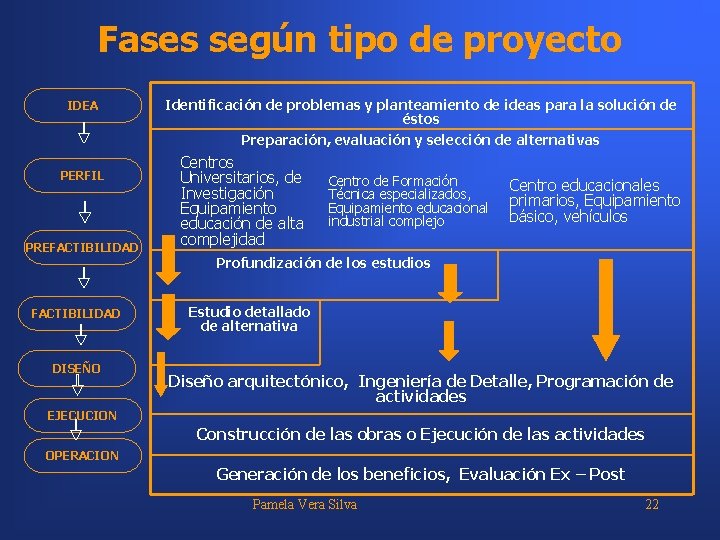 Fases según tipo de proyecto

IDEA

PERFIL

PREFACTIBILIDAD

FACTIBILIDAD

DISEÑO

EJECUCION

OPERACION

Identificación de problemas y planteamiento de ideas para la solución de éstos

Preparación, evaluación y selección de alternativas

Centros Universitarios, de Investigación Equipamiento educación de alta complejidad

Centro de Formación Técnica especializados, Equipamiento educacional industrial complejo

Centro educacionales primarios, Equipamiento básico, vehículos

Profundización de los estudios

Estudio detallado de alternativa

Diseño arquitectónico, Ingeniería de Detalle, Programación de actividades

Construcción de las obras o Ejecución de las actividades

Generación de los beneficios, Evaluación Ex – Post

Pamela Vera Silva

22